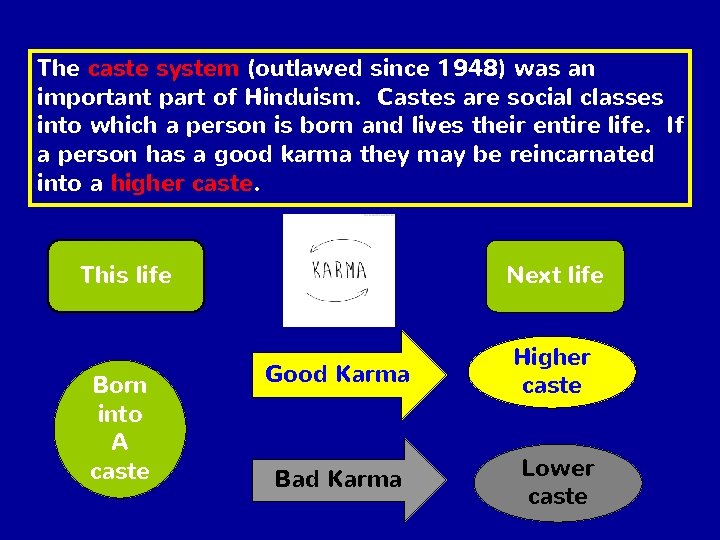 The caste system (outlawed since 1948) was an important part of Hinduism. Castes are social classes into which a person is born and lives their entire life. If a person has a good karma they may be reincarnated into a higher caste.

This life

KARMA

Next life

Born
into
A
caste

Good Karma

Higher
caste

Bad Karma

Lower
caste